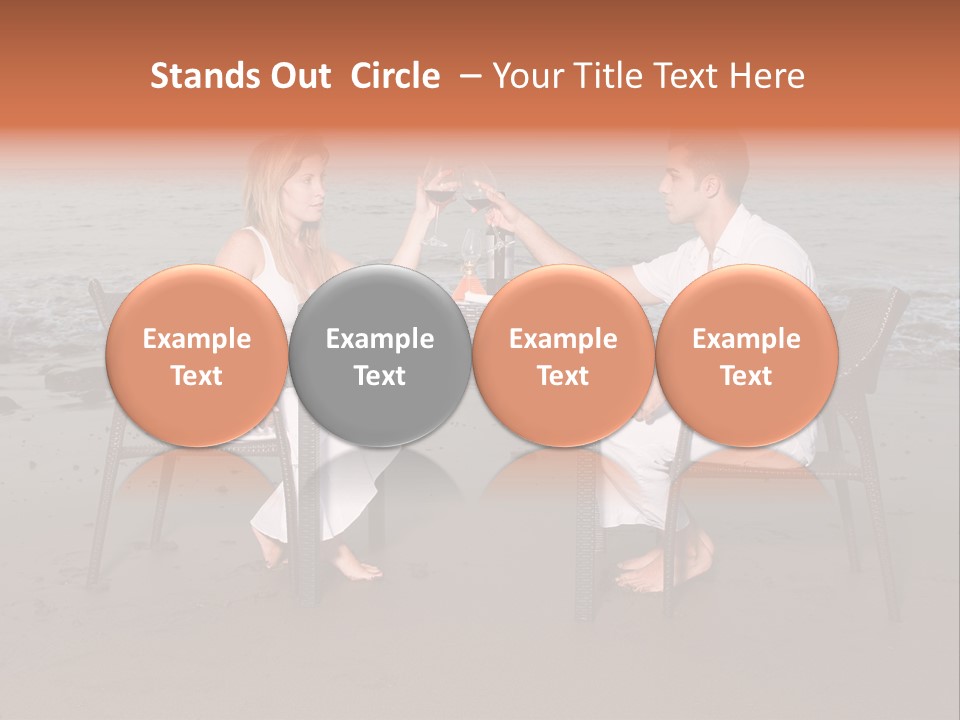 Stands Out Circle – Your Title Text Here

Example Text

Example Text

Example Text

Example Text